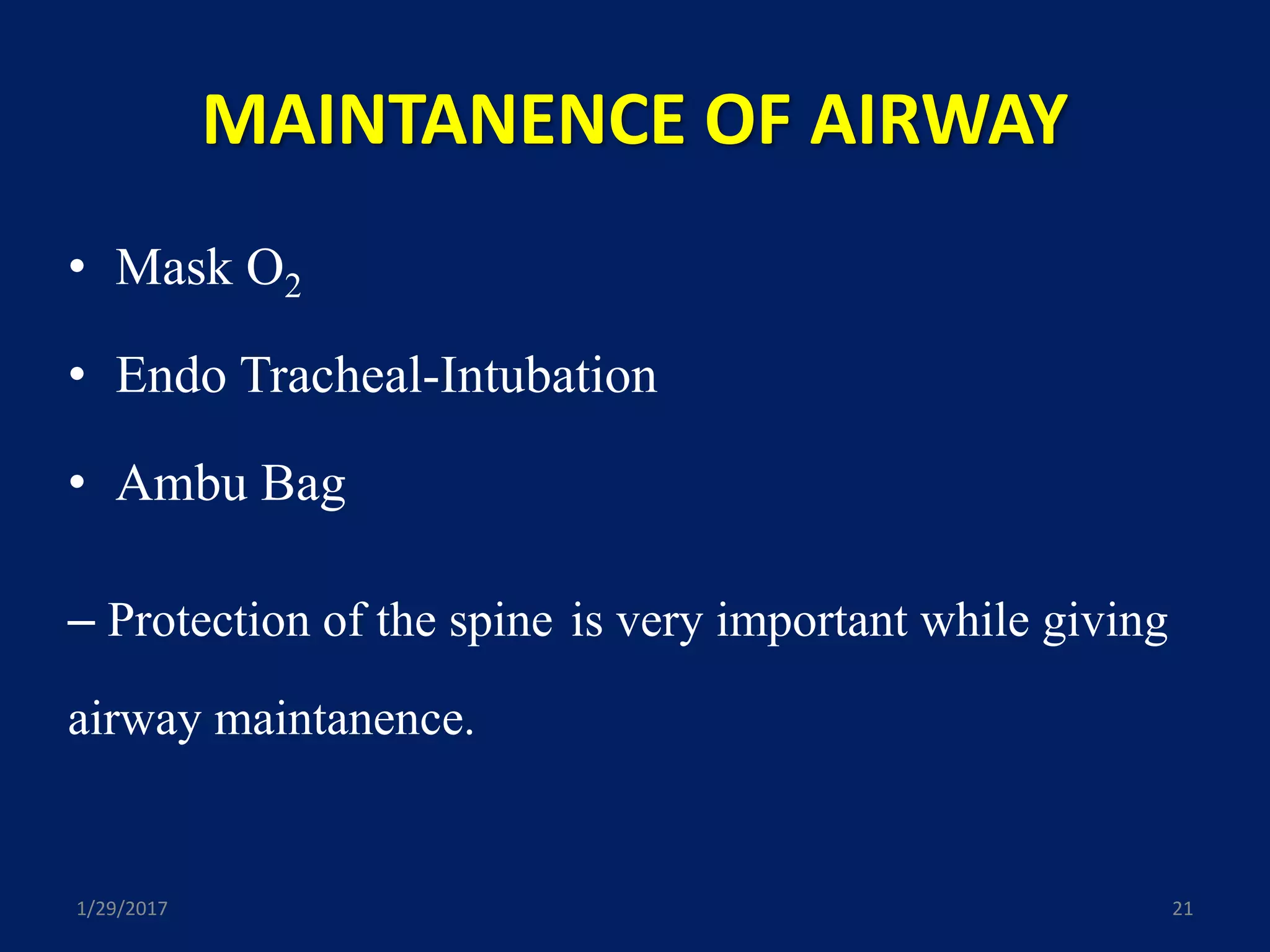 MAINTANENCE OF AIRWAY

• Mask $O_2$

• Endo Tracheal-Intubation

• Ambu Bag

– Protection of the spine is very important while giving airway maintanence.

1/29/2017

21